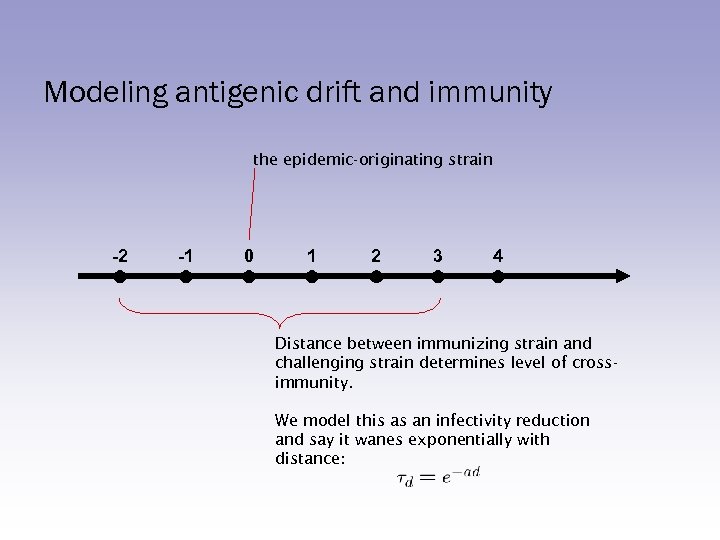 Modeling antigenic drift and immunity

the epidemic-originating strain

-2 -1 0 1 2 3 4

Distance between immunizing strain and challenging strain determines level of cross-immunity.

We model this as an infectivity reduction and say it wanes exponentially with distance:

$\tau_d = e^{-ad}$